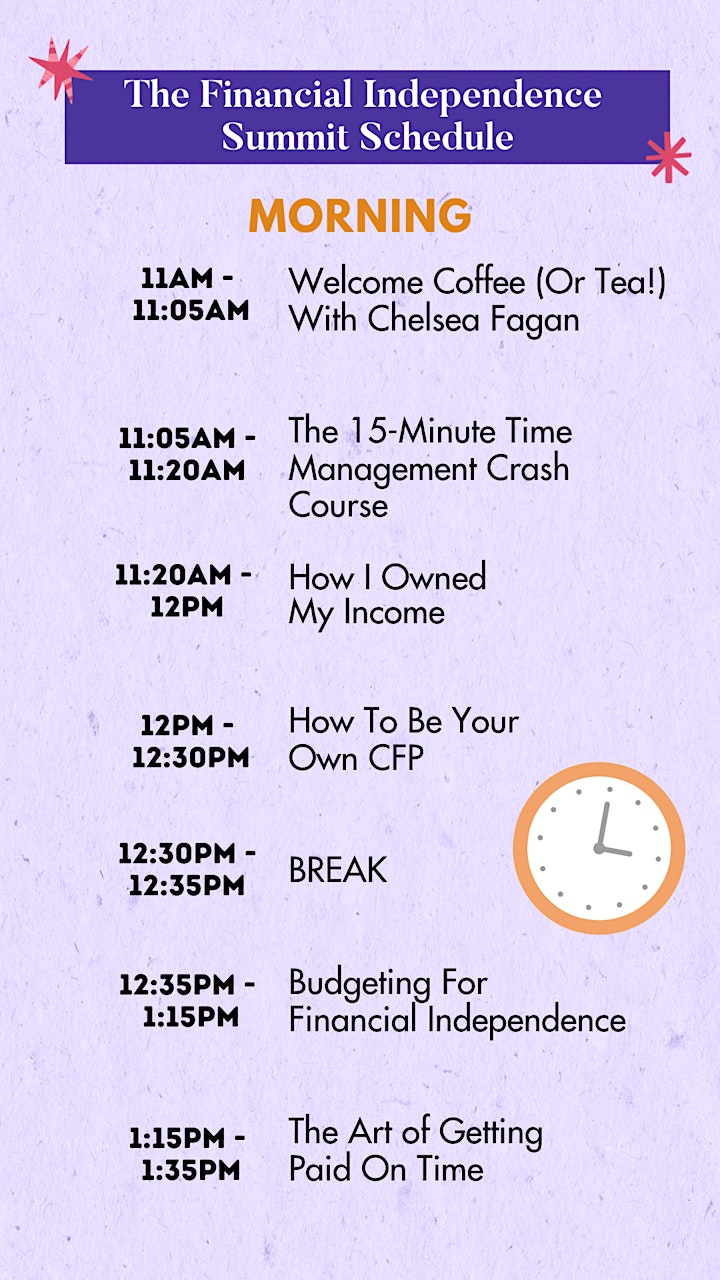 The Financial Independence Summit Schedule

MORNING

11AM - 11:05AM
Welcome Coffee (Or Tea!) With Chelsea Fagan

11:05AM - 11:20AM
The 15-Minute Time Management Crash Course

11:20AM - 12PM
How I Owned My Income

12PM - 12:30PM
How To Be Your Own CFP

12:30PM - 12:35PM
BREAK

12:35PM - 1:15PM
Budgeting For Financial Independence

1:15PM - 1:35PM
The Art of Getting Paid On Time